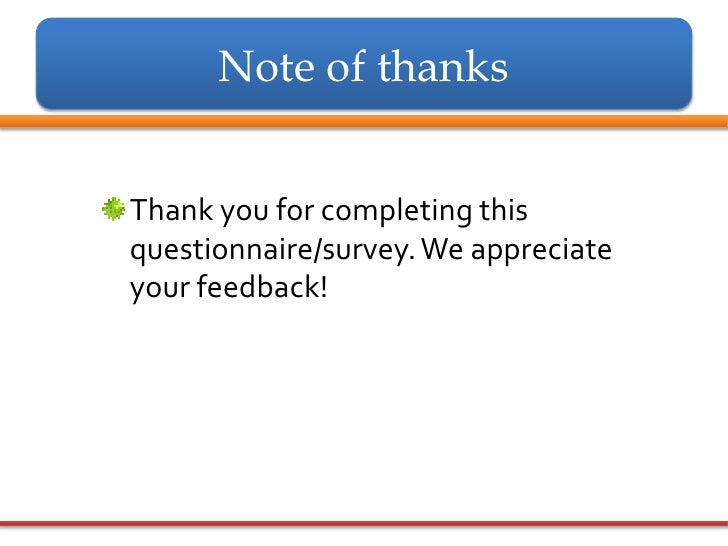 Note of thanks

Thank you for completing this questionnaire/survey. We appreciate your feedback!